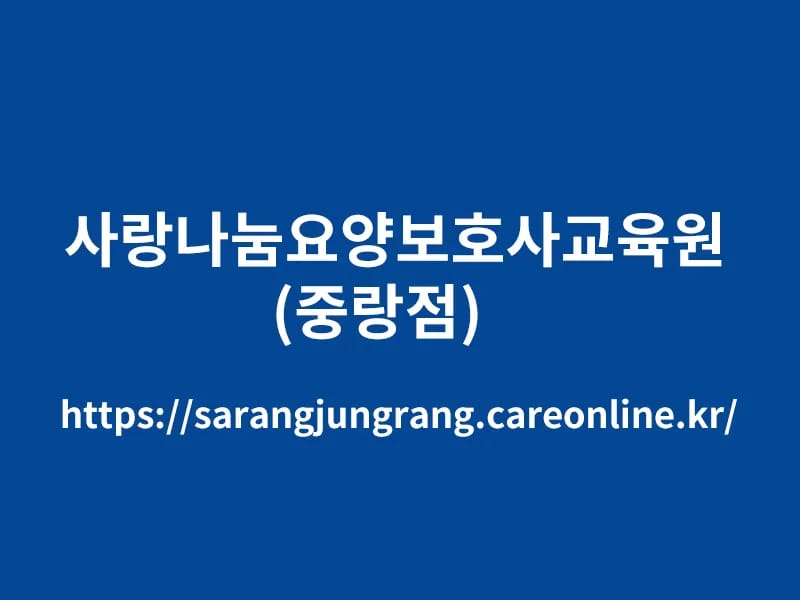 사랑나눔요양보호사교육원
(중랑점)

https://sarangjungrang.careonline.kr/